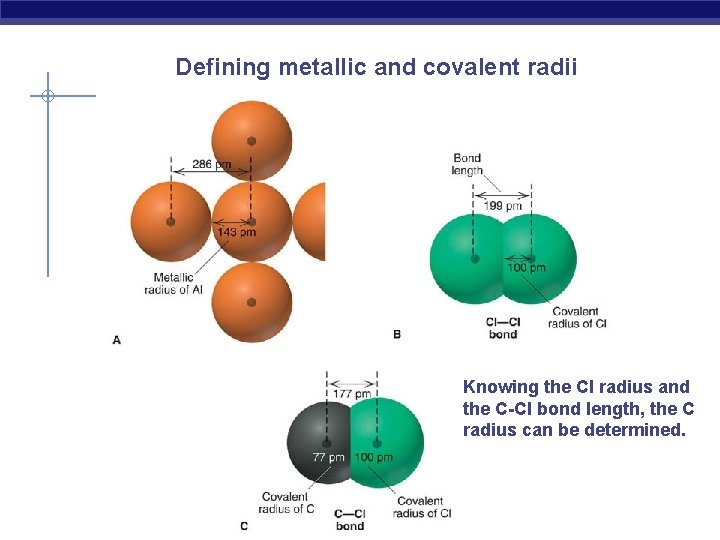 Defining metallic and covalent radii

286 pm

143 pm

Metallic radius of Al

A

Bond length

199 pm

100 pm

Covalent radius of Cl

Cl—Cl bond

B

177 pm

77 pm

100 pm

Covalent radius of C

C—Cl bond

Covalent radius of Cl

C

Knowing the Cl radius and the C-Cl bond length, the C radius can be determined.